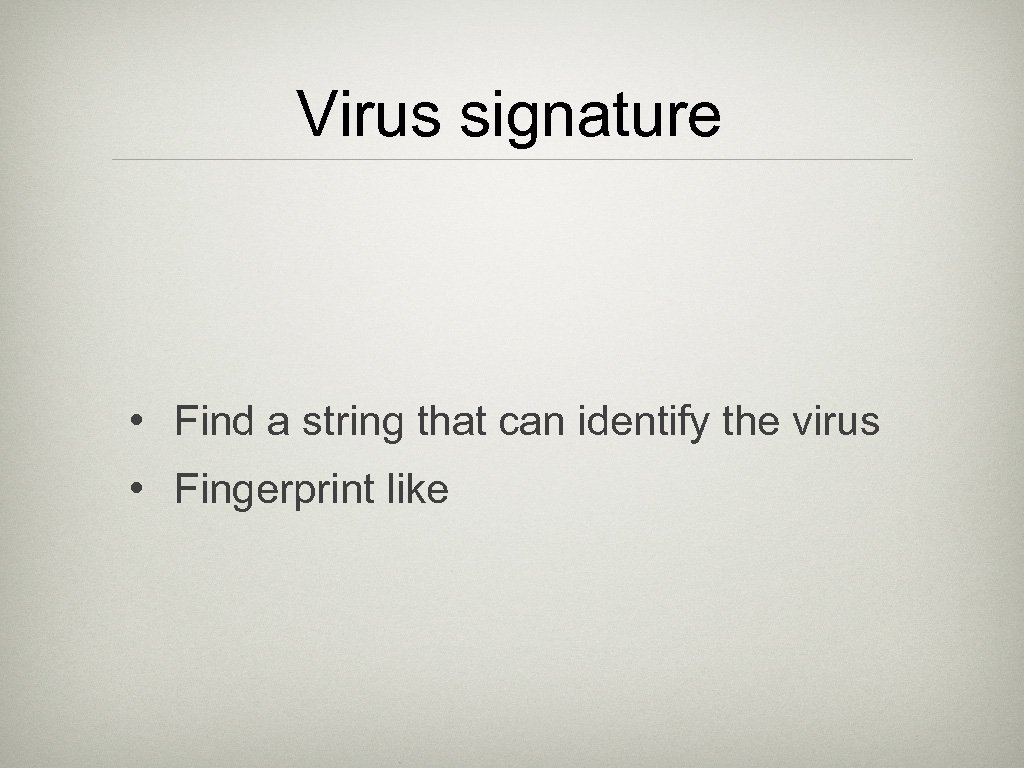 Virus signature

• Find a string that can identify the virus
• Fingerprint like